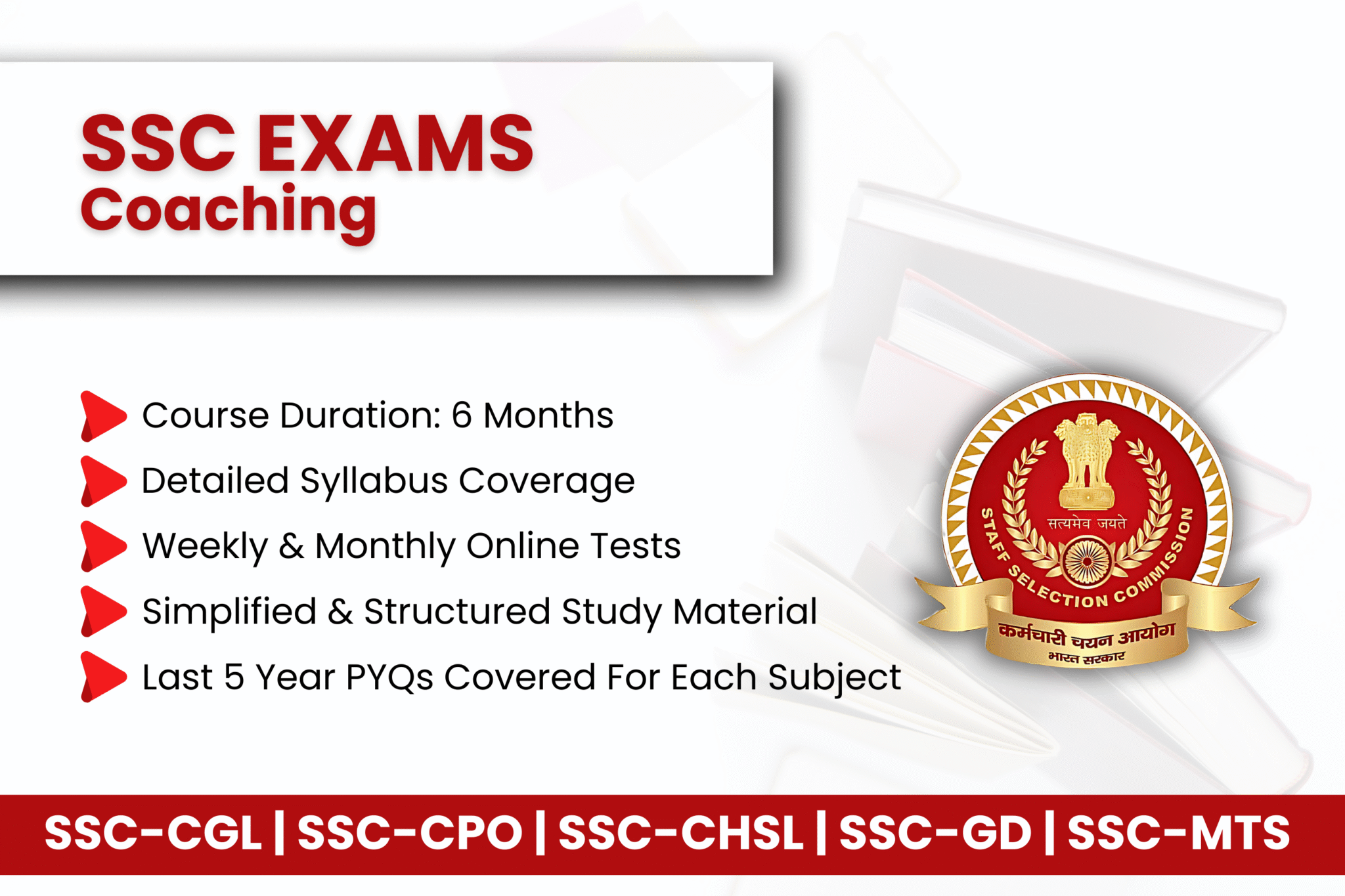 SSC EXAMS
Coaching

Course Duration: 6 Months
Detailed Syllabus Coverage
Weekly & Monthly Online Tests
Simplified & Structured Study Material
Last 5 Year PYQs Covered For Each Subject

सत्यमेव जयते
STAFF SELECTION COMMISSION
कर्मचारी चयन आयोग
भारत सरकार

SSC-CGL | SSC-CPO | SSC-CHSL | SSC-GD | SSC-MTS